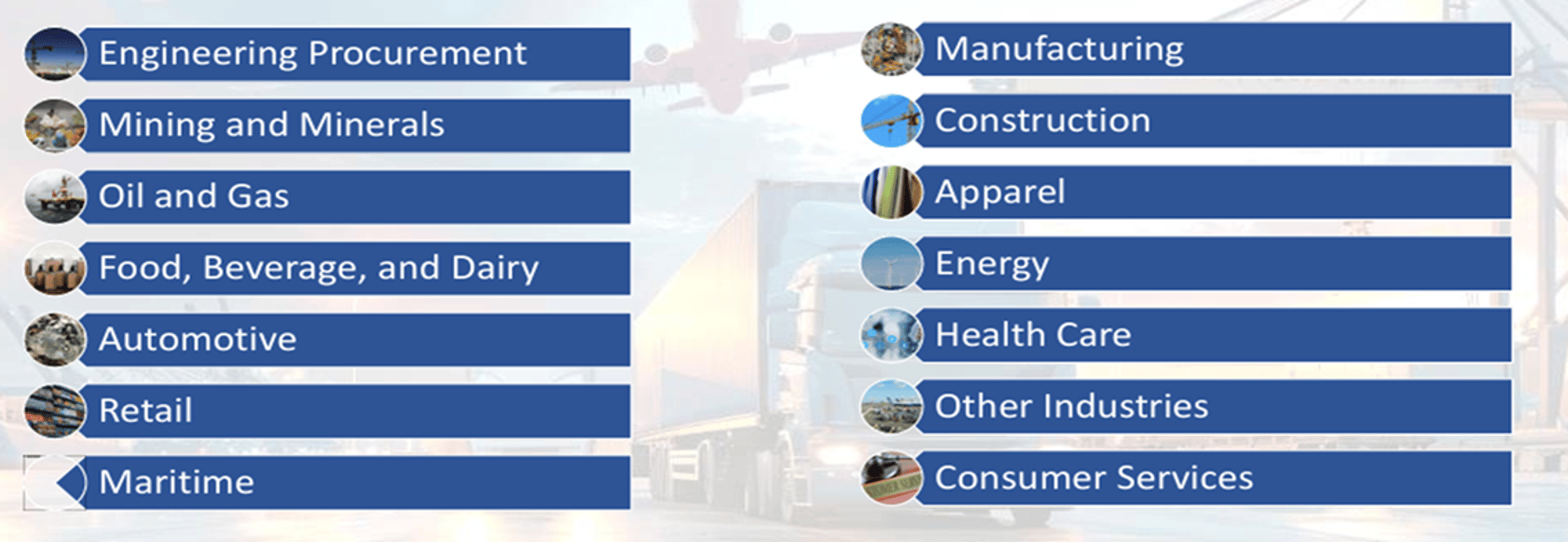 Engineering Procurement

Mining and Minerals

Oil and Gas

Food, Beverage, and Dairy

Automotive

Retail

Maritime

Manufacturing

Construction

Apparel

Energy

Health Care

Other Industries

Consumer Services